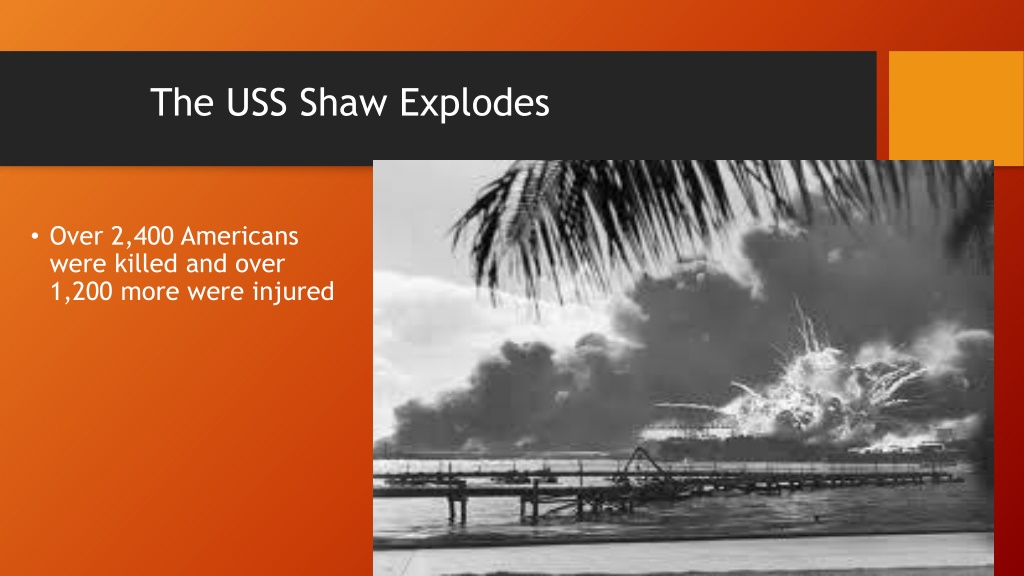 The USS Shaw Explodes

• Over 2,400 Americans were killed and over 1,200 more were injured